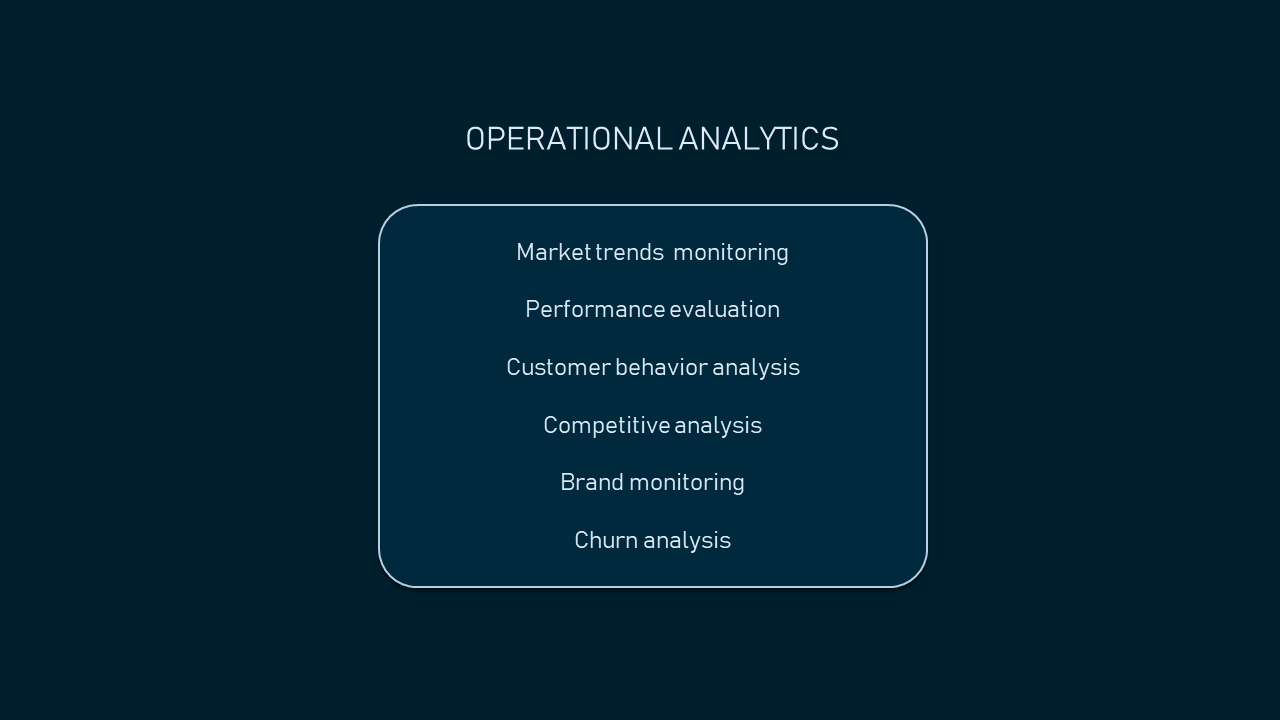 OPERATIONAL ANALYTICS

Market trends monitoring

Performance evaluation

Customer behavior analysis

Competitive analysis

Brand monitoring

Churn analysis